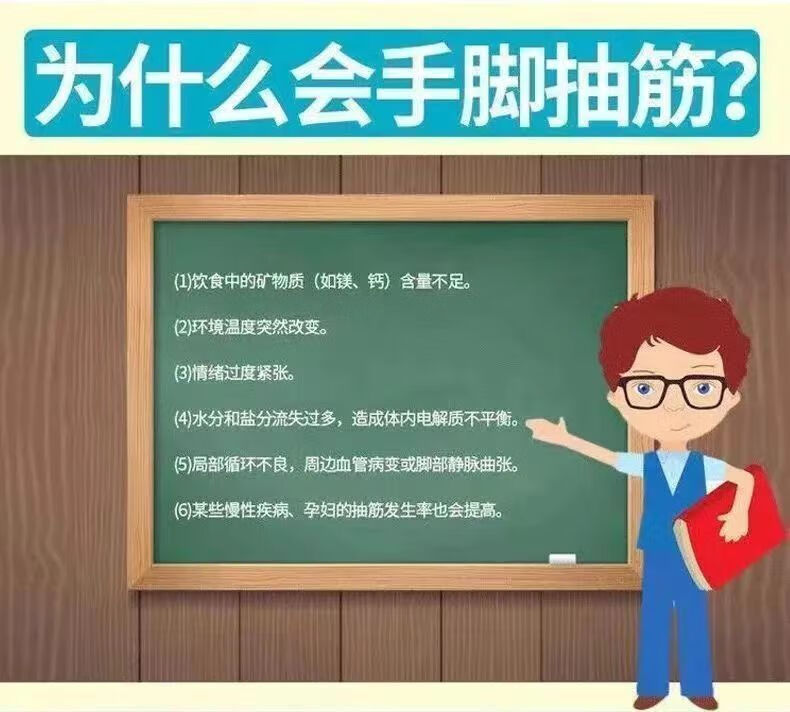 为什么会手脚抽筋?

(1)饮食中的矿物质（如镁、钙）含量不足。

(2)环境温度突然改变。

(3)情绪过度紧张。

(4)水分和盐分流失过多，造成体内电解质不平衡。

(5)局部循环不良，周边血管病变或脚部静脉曲张。

(6)某些慢性疾病、孕妇的抽筋发生率也会提高。